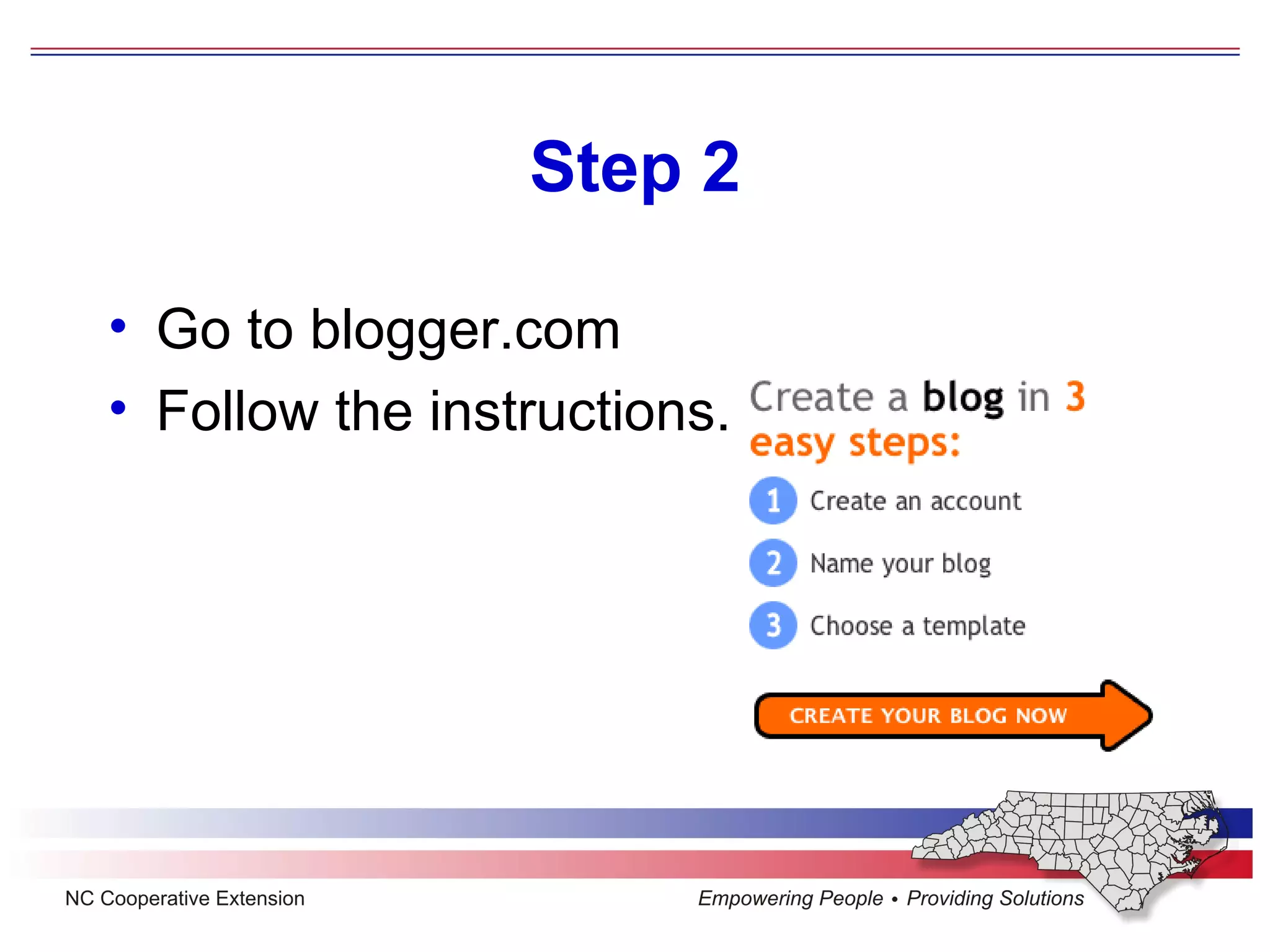 Step 2

• Go to blogger.com
• Follow the instructions.

Create a blog in 3 easy steps:

1 Create an account

2 Name your blog

3 Choose a template

CREATE YOUR BLOG NOW

NC Cooperative Extension

Empowering People • Providing Solutions